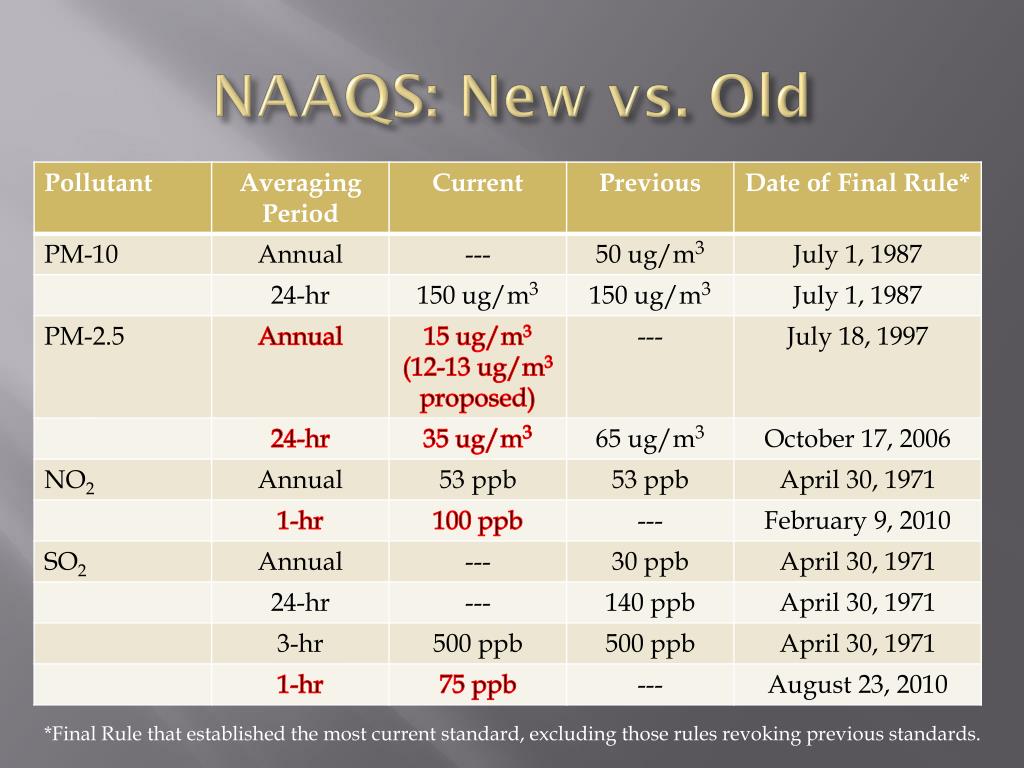 NAAQS: New vs. Old

| Pollutant | Averaging Period | Current | Previous | Date of Final Rule* |
|---|---|---|---|---|
| PM-10 | Annual | --- | 50 ug/m$^3$ | July 1, 1987 |
| | 24-hr | 150 ug/m$^3$ | 150 ug/m$^3$ | July 1, 1987 |
| PM-2.5 | Annual | 15 ug/m$^3$ (12-13 ug/m$^3$ proposed) | --- | July 18, 1997 |
| | 24-hr | 35 ug/m$^3$ | 65 ug/m$^3$ | October 17, 2006 |
| $NO_2$ | Annual | 53 ppb | 53 ppb | April 30, 1971 |
| | 1-hr | 100 ppb | --- | February 9, 2010 |
| $SO_2$ | Annual | --- | 30 ppb | April 30, 1971 |
| | 24-hr | --- | 140 ppb | April 30, 1971 |
| | 3-hr | 500 ppb | 500 ppb | April 30, 1971 |
| | 1-hr | 75 ppb | --- | August 23, 2010 |

*Final Rule that established the most current standard, excluding those rules revoking previous standards.